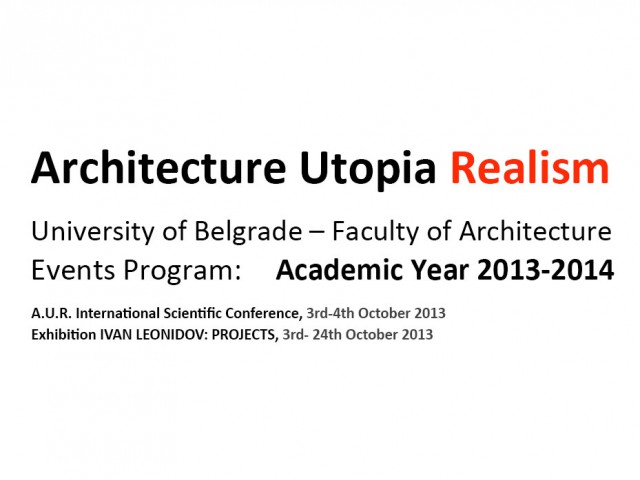 Architecture Utopia Realism

University of Belgrade – Faculty of Architecture
Events Program: Academic Year 2013-2014

A.U.R. International Scientific Conference, 3rd-4th October 2013
Exhibition IVAN LEONIDOV: PROJECTS, 3rd- 24th October 2013